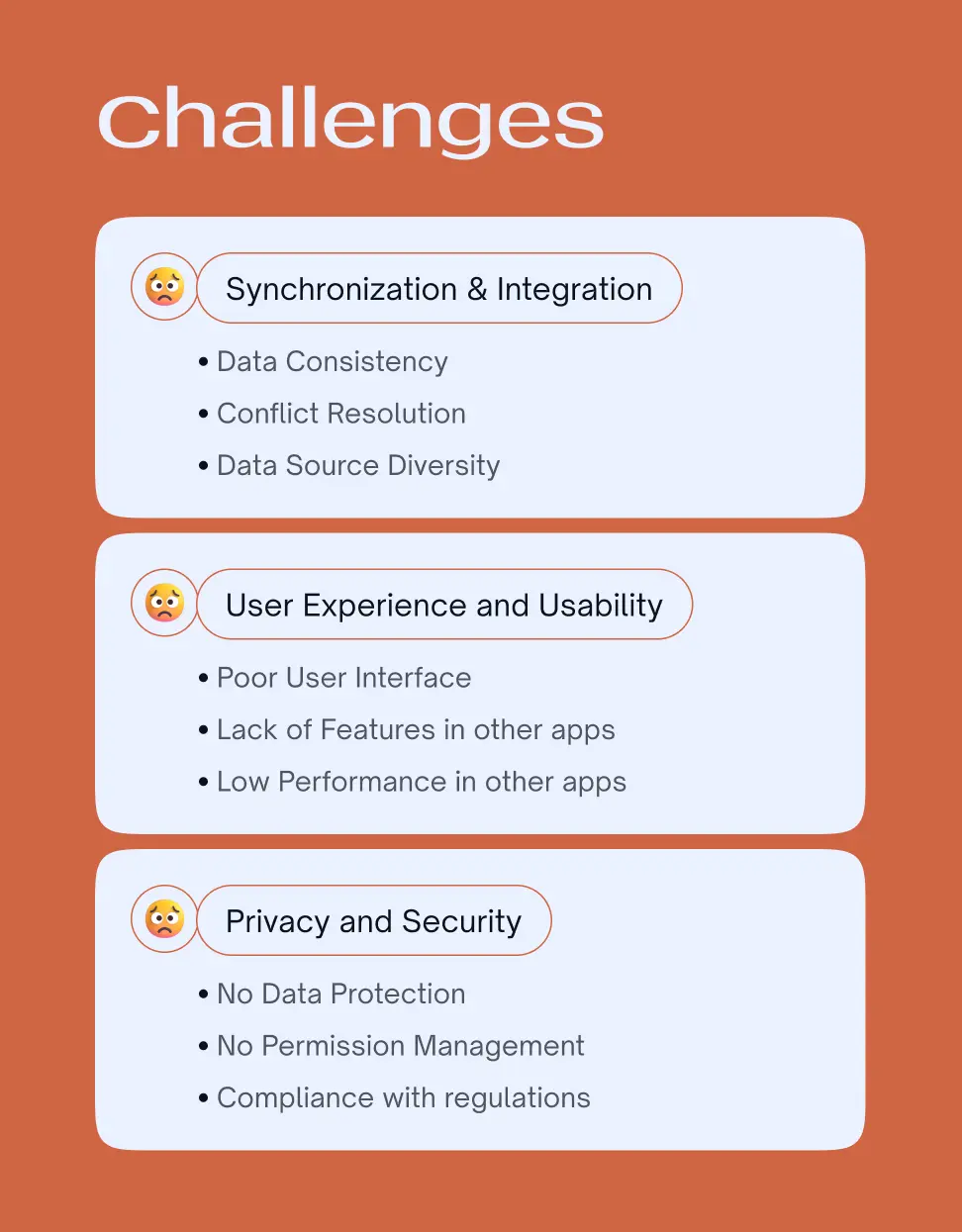 Challenges

Synchronization & Integration

• Data Consistency
• Conflict Resolution
• Data Source Diversity

User Experience and Usability

• Poor User Interface
• Lack of Features in other apps
• Low Performance in other apps

Privacy and Security

• No Data Protection
• No Permission Management
• Compliance with regulations